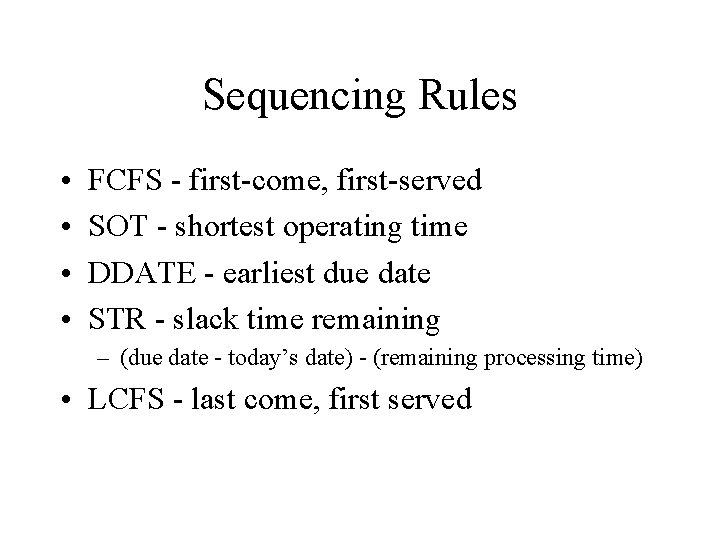 Sequencing Rules

• FCFS - first-come, first-served
• SOT - shortest operating time
• DDATE - earliest due date
• STR - slack time remaining
  – (due date - today’s date) - (remaining processing time)
• LCFS - last come, first served